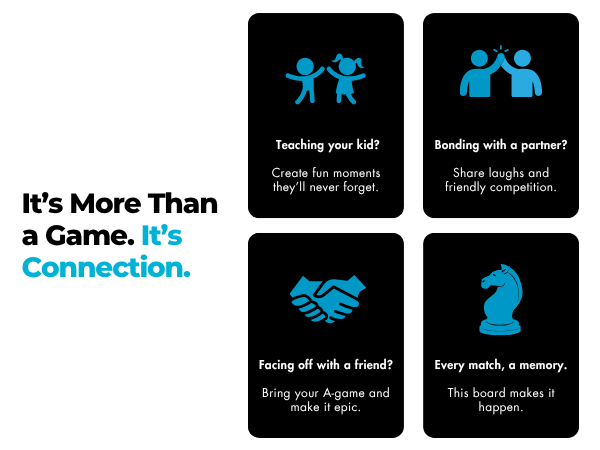 It's More Than a Game. It's Connection.

Teaching your kid?

Create fun moments they'll never forget.

Bonding with a partner?

Share laughs and friendly competition.

Facing off with a friend?

Bring your A-game and make it epic.

Every match, a memory.

This board makes it happen.